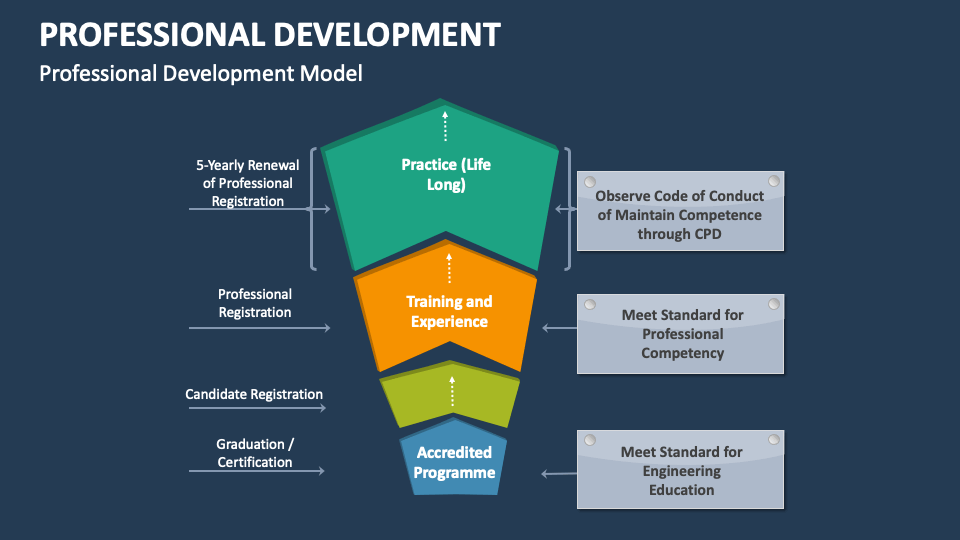 PROFESSIONAL DEVELOPMENT

Professional Development Model

5-Yearly Renewal of Professional Registration

Practice (Life Long)

Observe Code of Conduct of Maintain Competence through CPD

Professional Registration

Training and Experience

Meet Standard for Professional Competency

Candidate Registration

Graduation / Certification

Accredited Programme

Meet Standard for Engineering Education